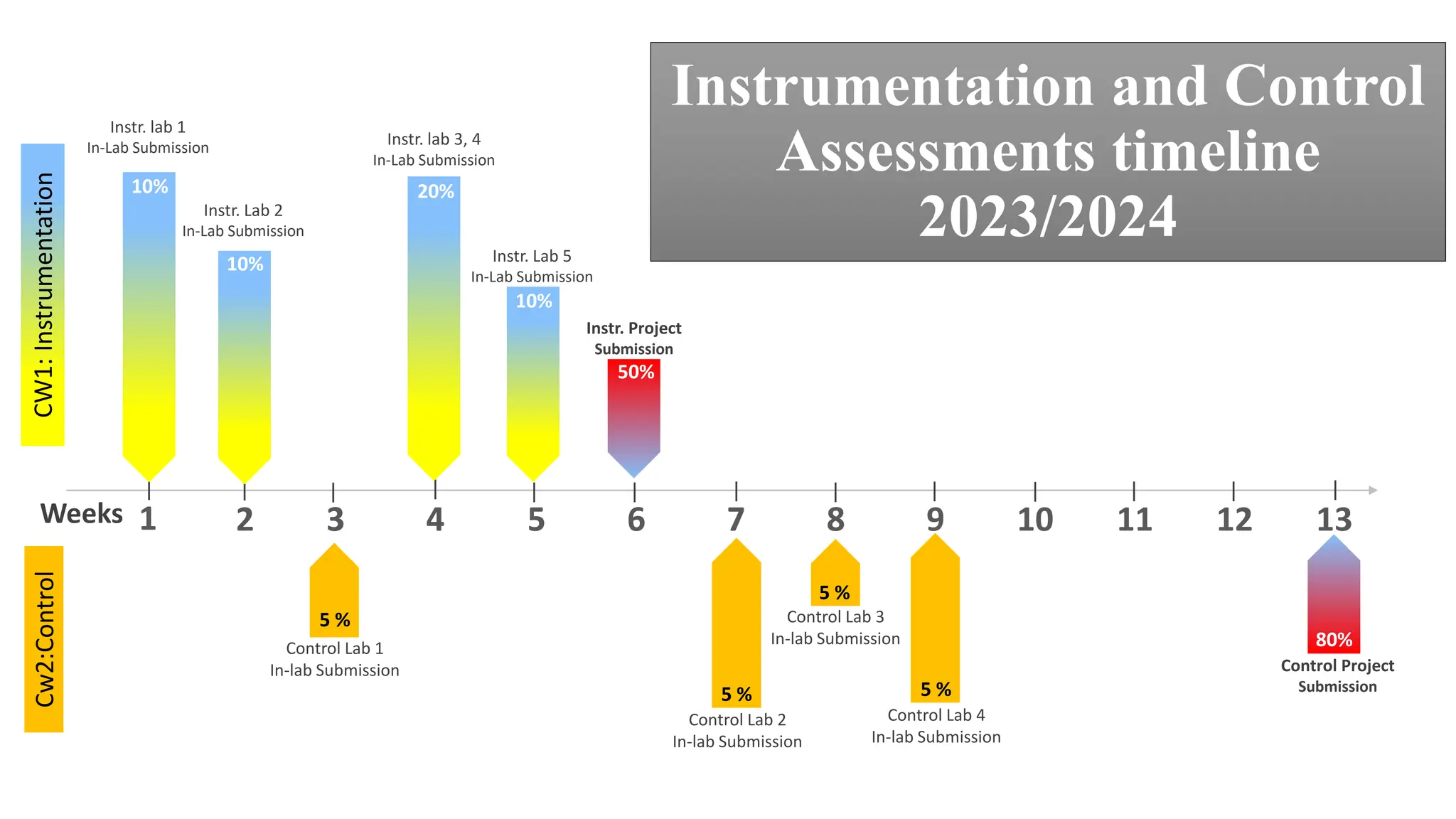 Instrumentation and Control Assessments timeline 2023/2024

CW1: Instrumentation

Instr. lab 1
In-Lab Submission
10%

Instr. Lab 2
In-Lab Submission
10%

Instr. lab 3, 4
In-Lab Submission
20%

Instr. Lab 5
In-Lab Submission
10%

Instr. Project
Submission
50%

Weeks 1 2 3 4 5 6 7 8 9 10 11 12 13

Cw2:Control

5 %
Control Lab 1
In-lab Submission

5 %
Control Lab 2
In-lab Submission

5 %
Control Lab 3
In-lab Submission

5 %
Control Lab 4
In-lab Submission

80%
Control Project
Submission